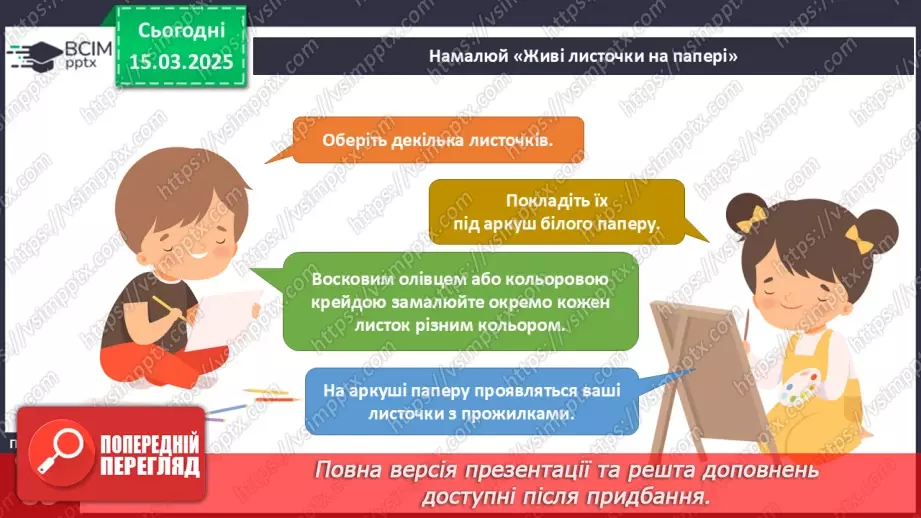 ВСІМ pptx

Сьогодні 15.03.2025

Намалюй «Живі листочки на папері»

Оберіть декілька листочків.

Покладіть їх під аркуш білого паперу.

Восковим олівцем або кольоровою крейдою замалюйте окремо кожен листок різним кольором.

На аркуші паперу проявляться ваші листочки з прожилками.

ПОПЕРЕДНІЙ ПЕРЕГЛЯД

Повна версія презентації та решта доповнень доступні після придбання.

https://vsimpptx.com